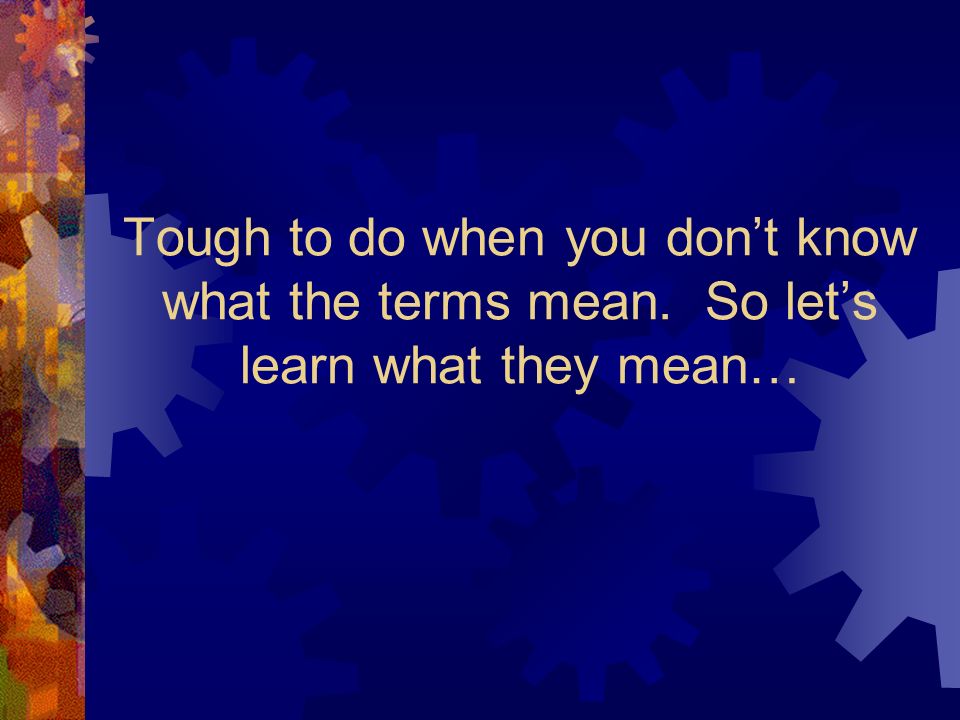 Tough to do when you don’t know what the terms mean.  So let’s learn what they mean…